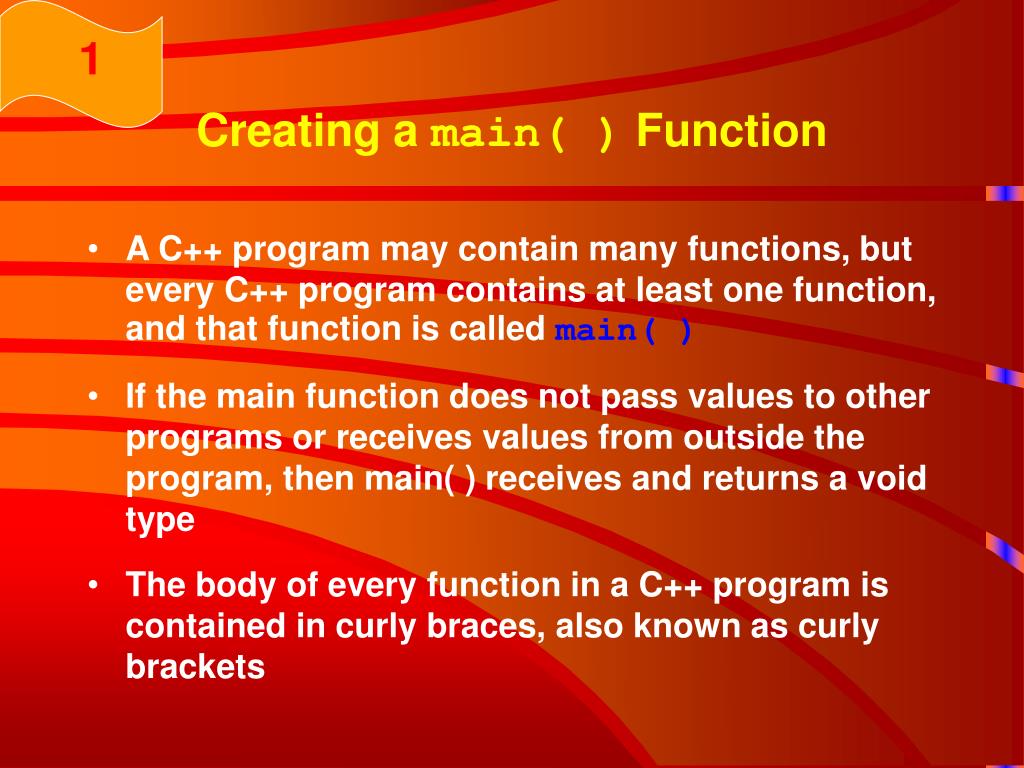 1

Creating a main( ) Function

• A C++ program may contain many functions, but every C++ program contains at least one function, and that function is called main( )

• If the main function does not pass values to other programs or receives values from outside the program, then main( ) receives and returns a void type

• The body of every function in a C++ program is contained in curly braces, also known as curly brackets